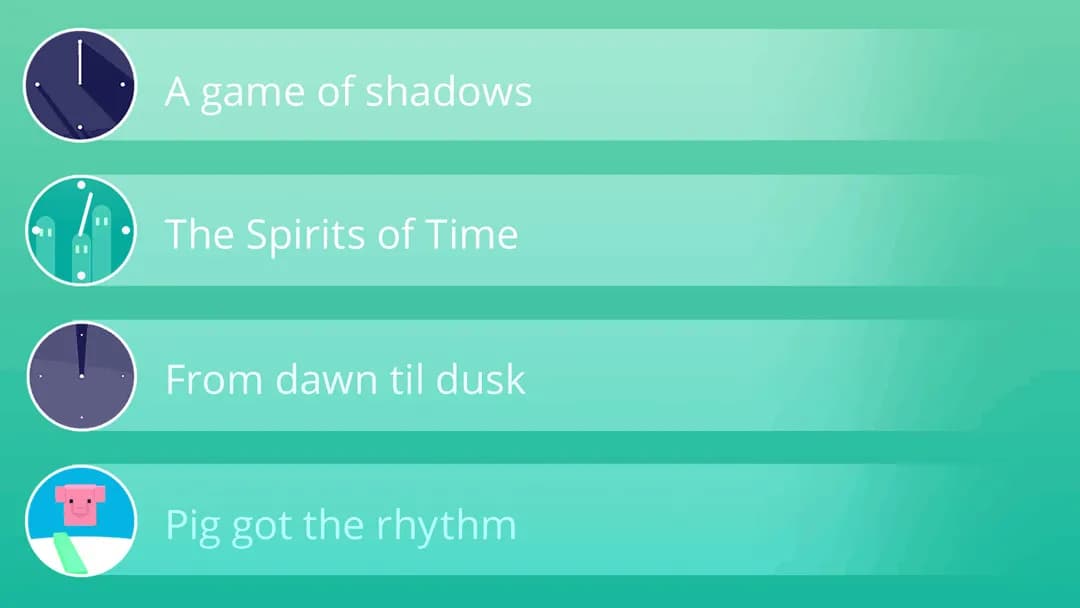 A game of shadows

The Spirits of Time

From dawn til dusk

Pig got the rhythm